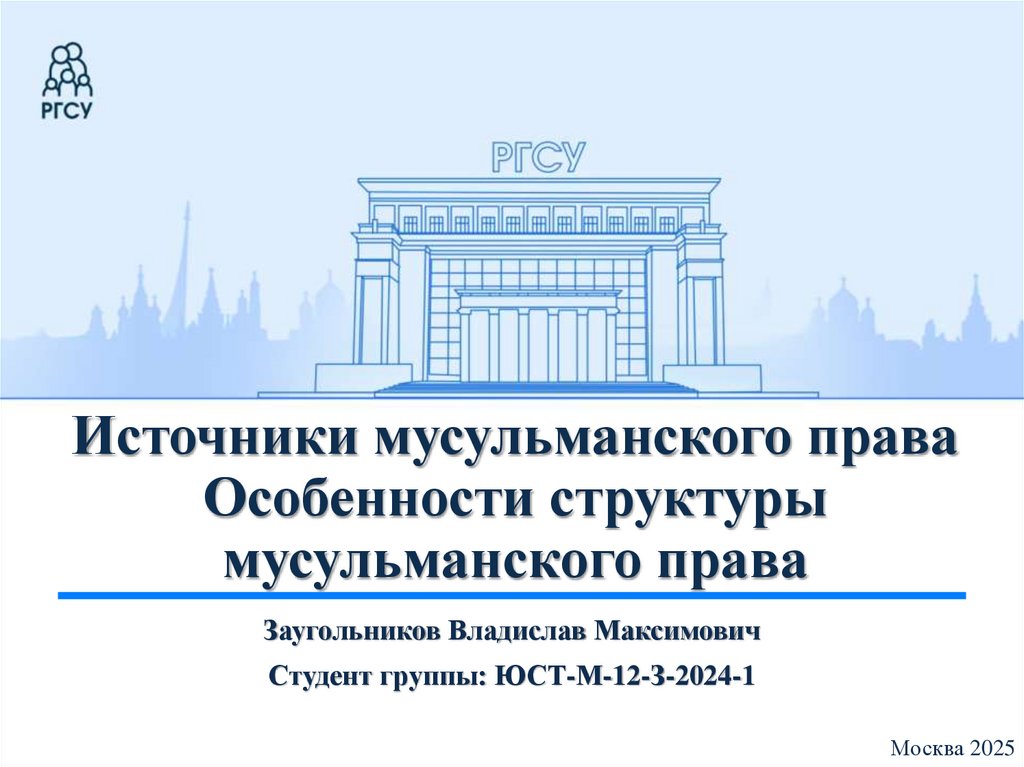 РГСУ

РГСУ

Источники мусульманского права Особенности структуры мусульманского права

Заугольников Владислав Максимович

Студент группы: ЮСТ-М-12-З-2024-1

Москва 2025